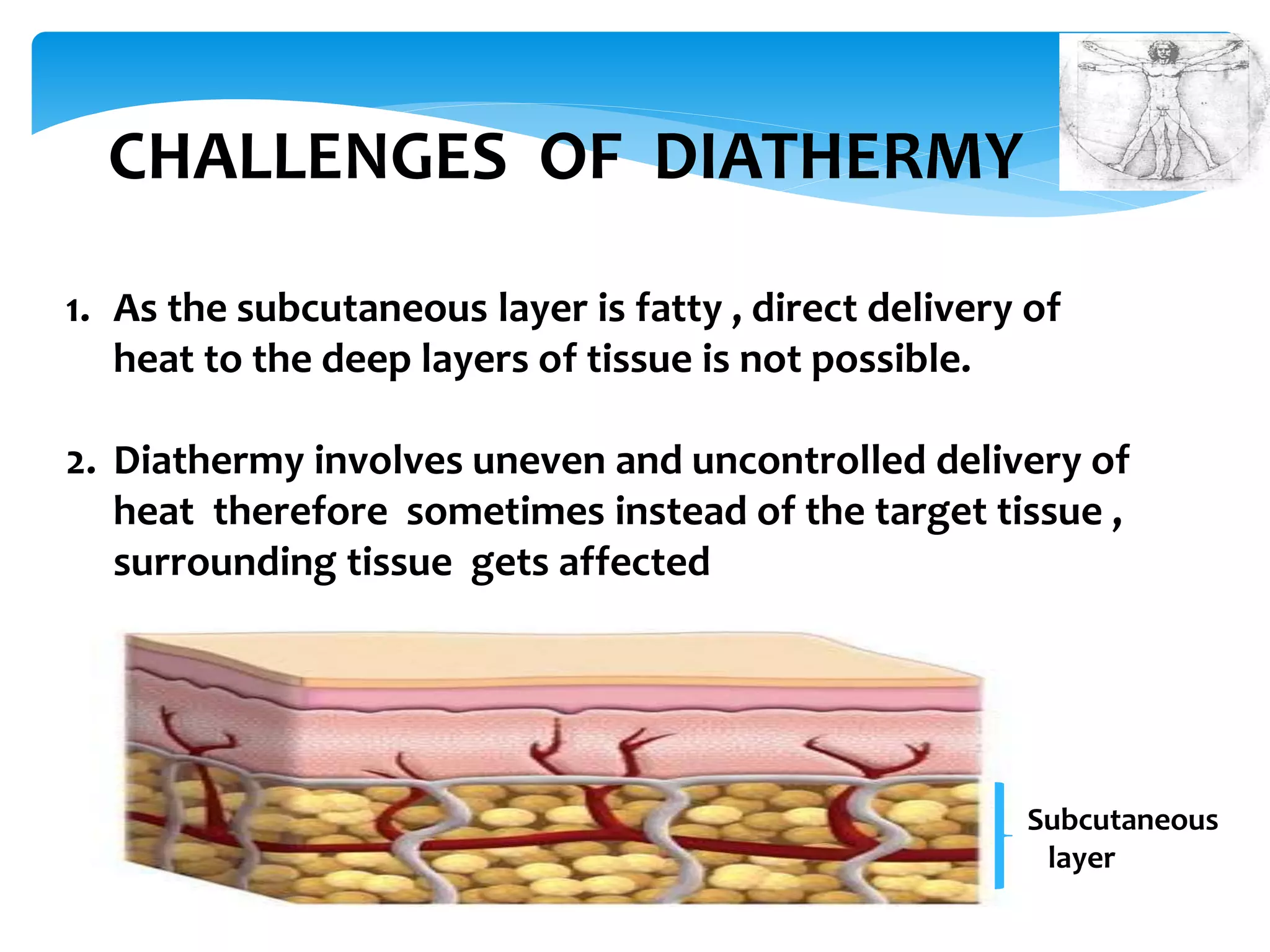 CHALLENGES OF DIATHERMY

1. As the subcutaneous layer is fatty , direct delivery of heat to the deep layers of tissue is not possible.

2. Diathermy involves uneven and uncontrolled delivery of heat therefore sometimes instead of the target tissue , surrounding tissue gets affected

Subcutaneous layer